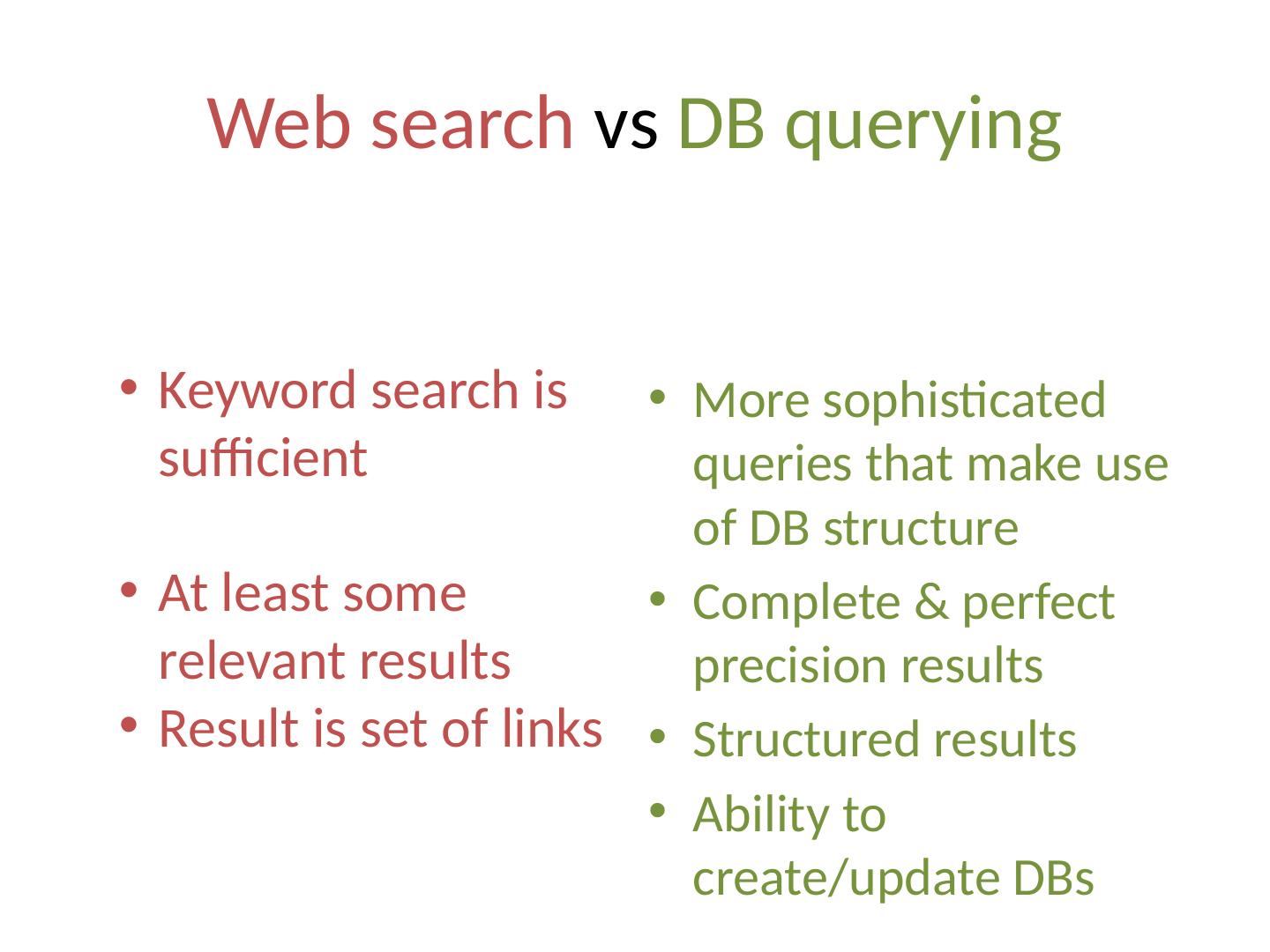 Web search vs DB querying

• Keyword search is sufficient

• At least some relevant results
• Result is set of links

• More sophisticated queries that make use of DB structure
• Complete & perfect precision results
• Structured results
• Ability to create/update DBs